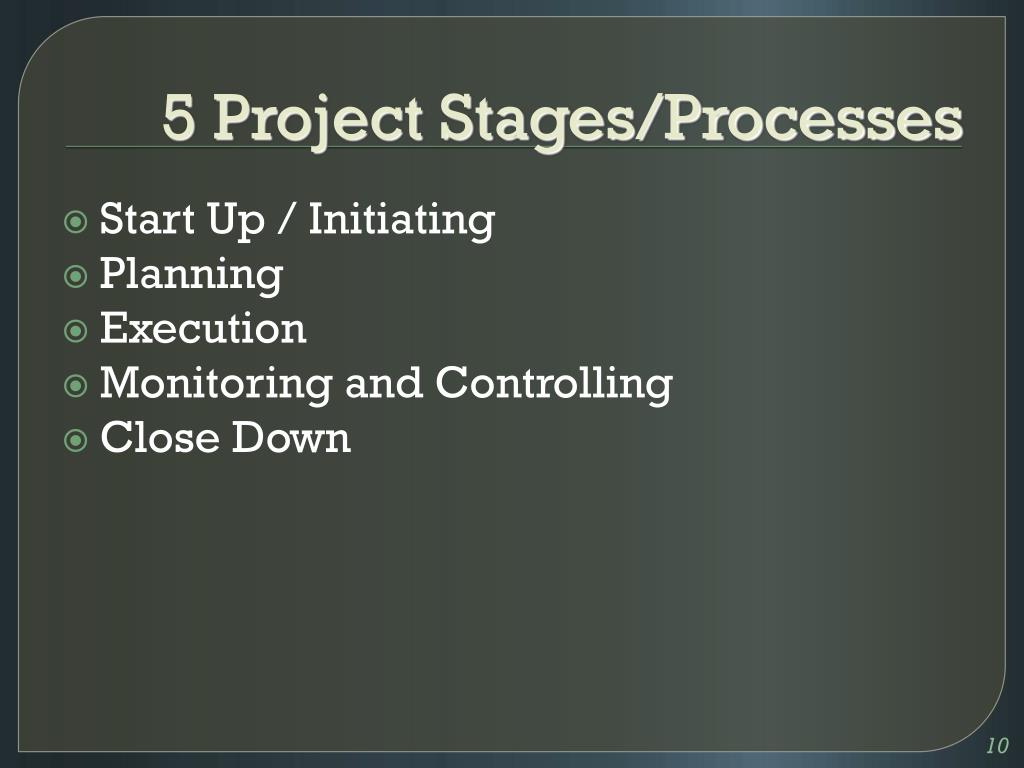 5 Project Stages/Processes

Start Up / Initiating
Planning
Execution
Monitoring and Controlling
Close Down

10